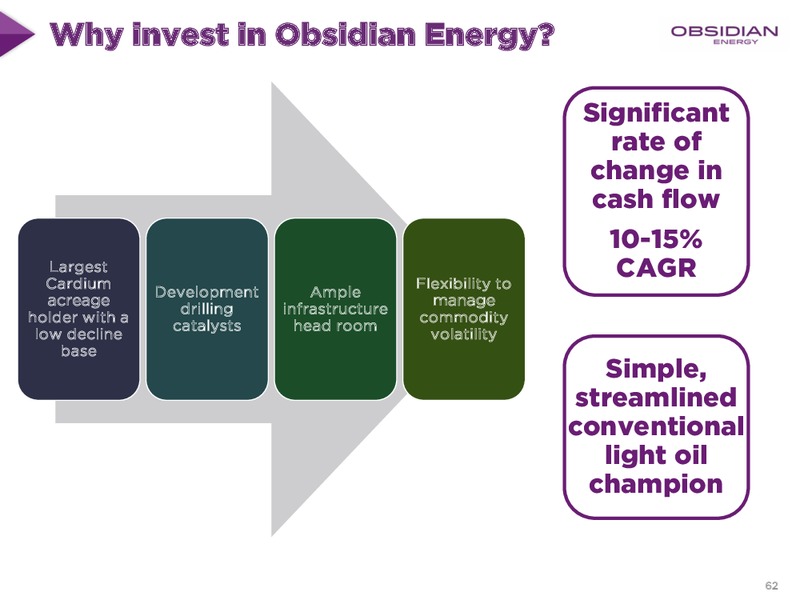 Why invest in Obsidian Energy?

OBSIDIAN ENERGY

Largest Cardium acreage holder with a low decline base

Development drilling catalysts

Ample infrastructure head room

Flexibility to manage commodity volatility

Significant rate of change in cash flow

10-15% CAGR

Simple, streamlined conventional light oil champion

62